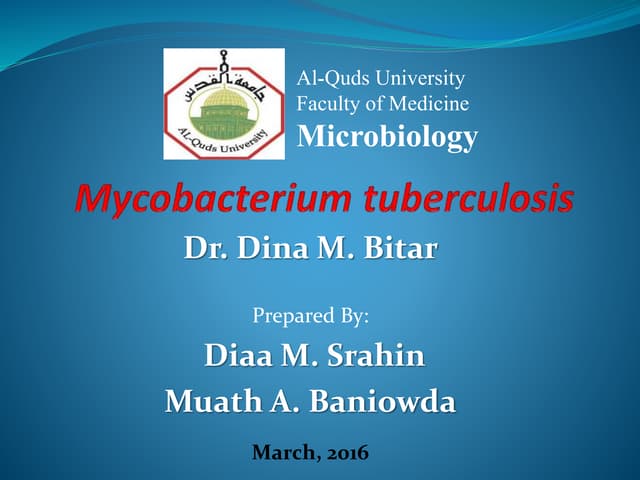 جامعة القدس
AL-Quds University

Al-Quds University
Faculty of Medicine
Microbiology

Mycobacterium tuberculosis

Dr. Dina M. Bitar

Prepared By:

Diaa M. Srahin

Muath A. Baniowda

March, 2016